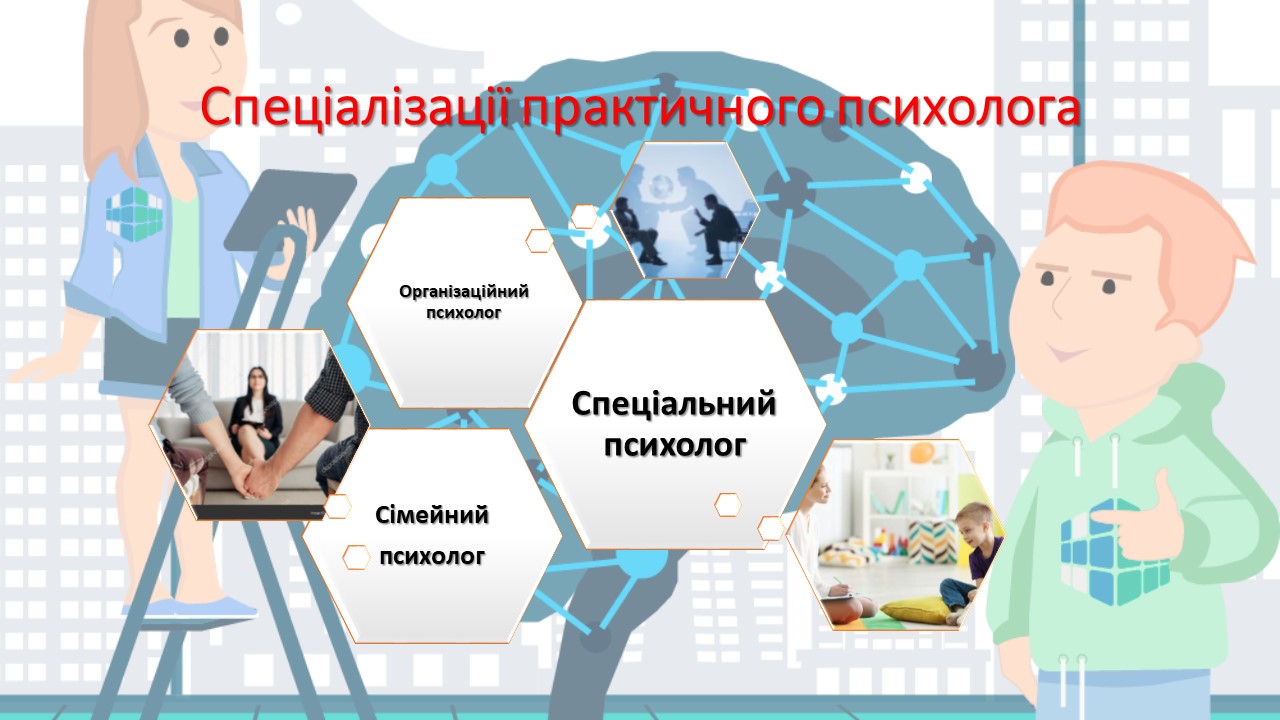 Спеціалізації практичного психолога

Організаційний психолог

Спеціальний психолог

Сімейний психолог